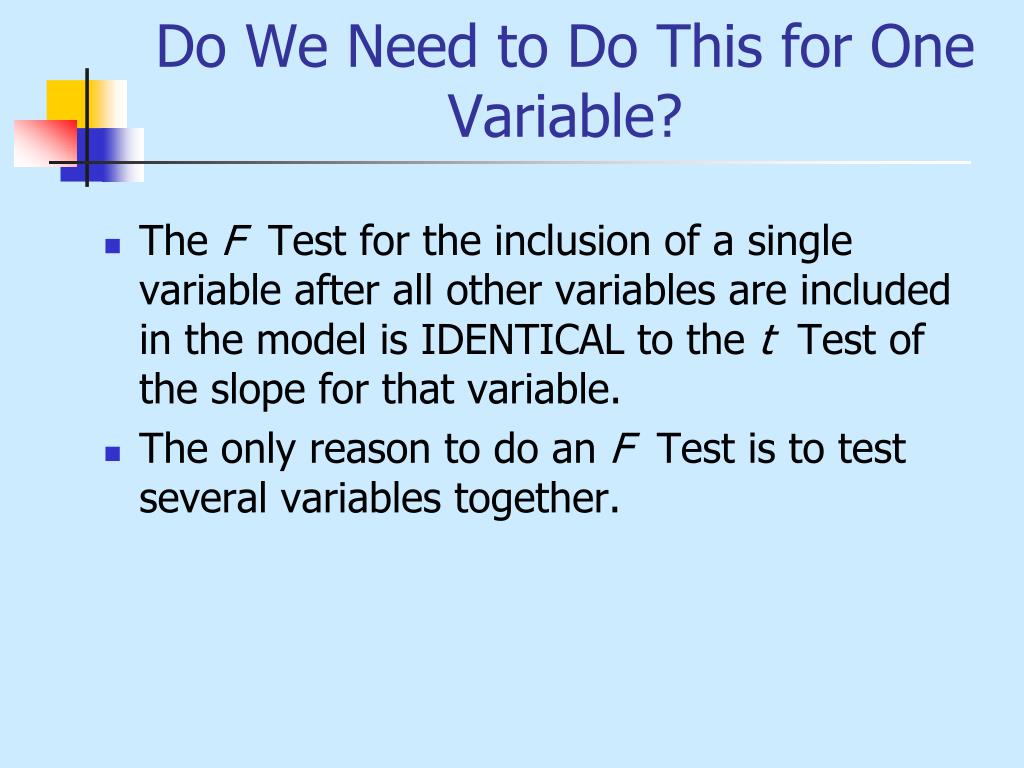 Do We Need to Do This for One Variable?

- The $F$ Test for the inclusion of a single variable after all other variables are included in the model is IDENTICAL to the $t$ Test of the slope for that variable.
- The only reason to do an $F$ Test is to test several variables together.